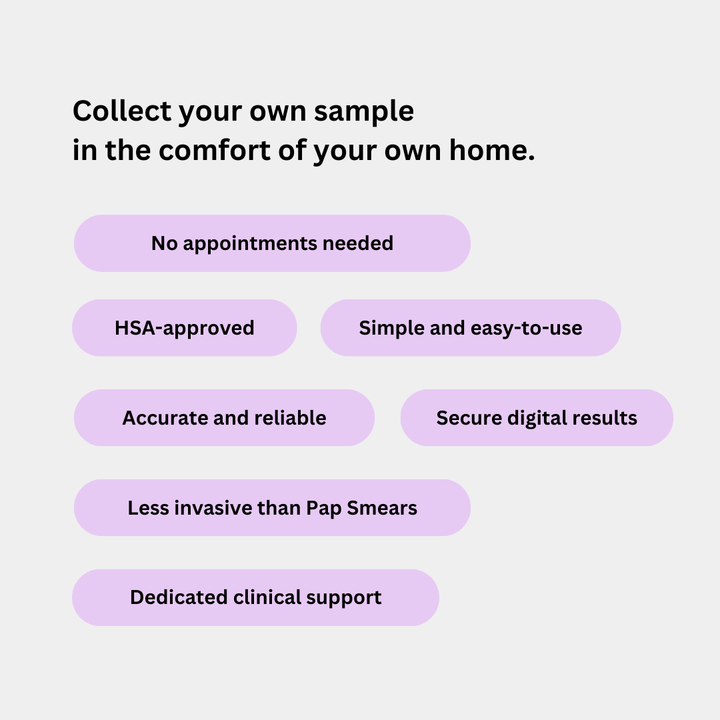 Collect your own sample
in the comfort of your own home.

No appointments needed

HSA-approved

Simple and easy-to-use

Accurate and reliable

Secure digital results

Less invasive than Pap Smears

Dedicated clinical support